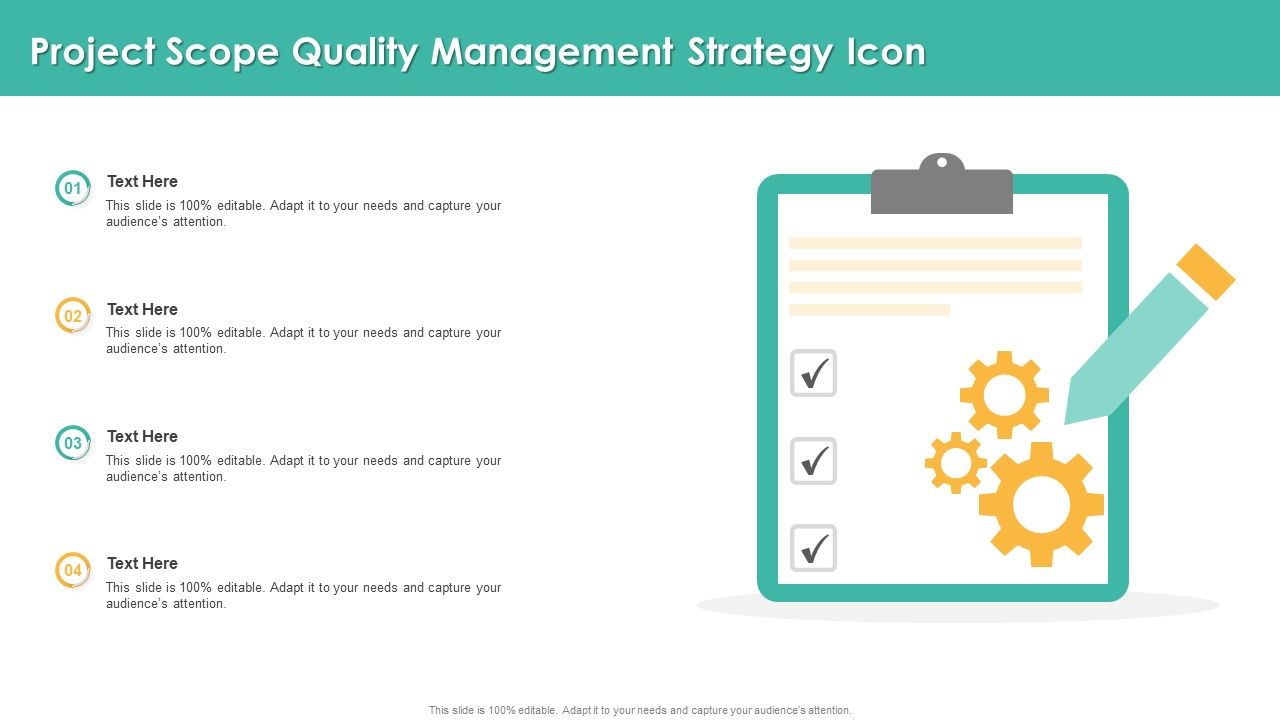 Project Scope Quality Management Strategy Icon

01
Text Here
This slide is 100% editable. Adapt it to your needs and capture your audience's attention.

02
Text Here
This slide is 100% editable. Adapt it to your needs and capture your audience's attention.

03
Text Here
This slide is 100% editable. Adapt it to your needs and capture your audience's attention.

04
Text Here
This slide is 100% editable. Adapt it to your needs and capture your audience's attention.

This slide is 100% editable. Adapt it to your needs and capture your audience's attention.